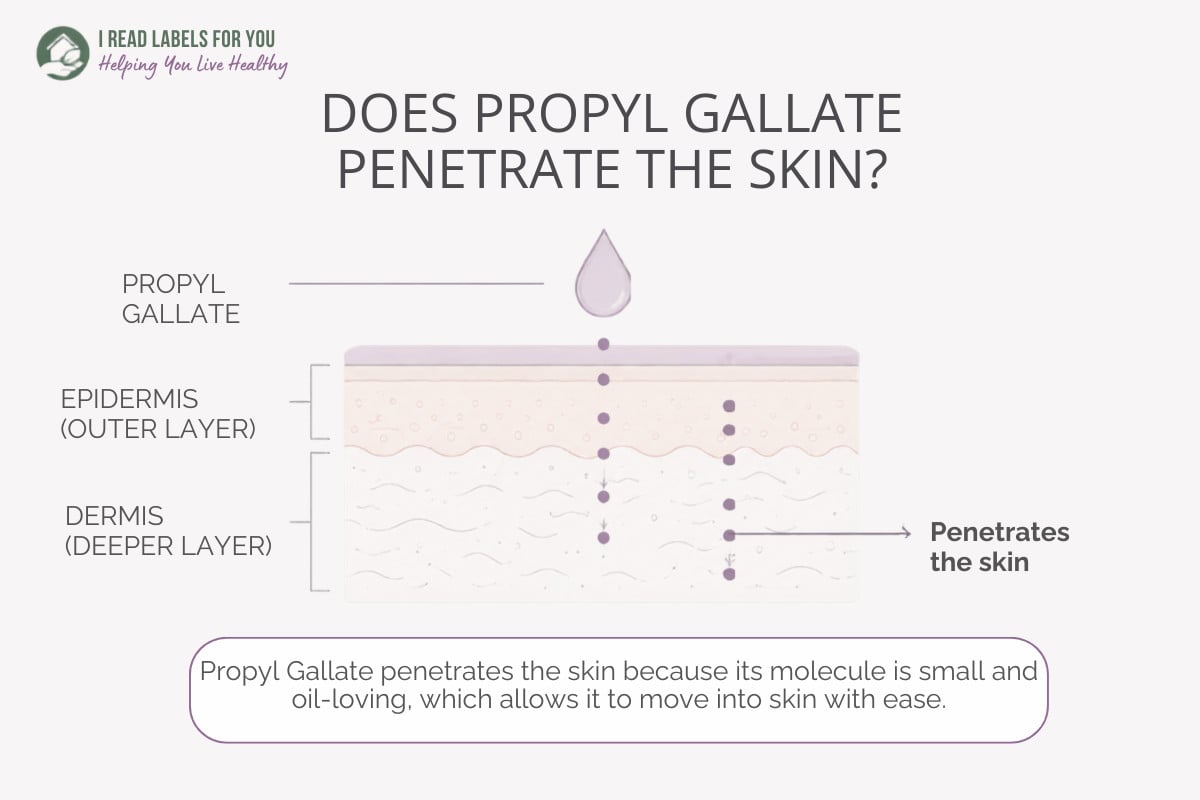 I READ LABELS FOR YOU
Helping You Live Healthy

DOES PROPYL GALLATE PENETRATE THE SKIN?

PROPYL GALLATE

EPIDERMIS (OUTER LAYER)

DERMIS (DEEPER LAYER)

Penetrates the skin

Propyl Gallate penetrates the skin because its molecule is small and oil-loving, which allows it to move into skin with ease.